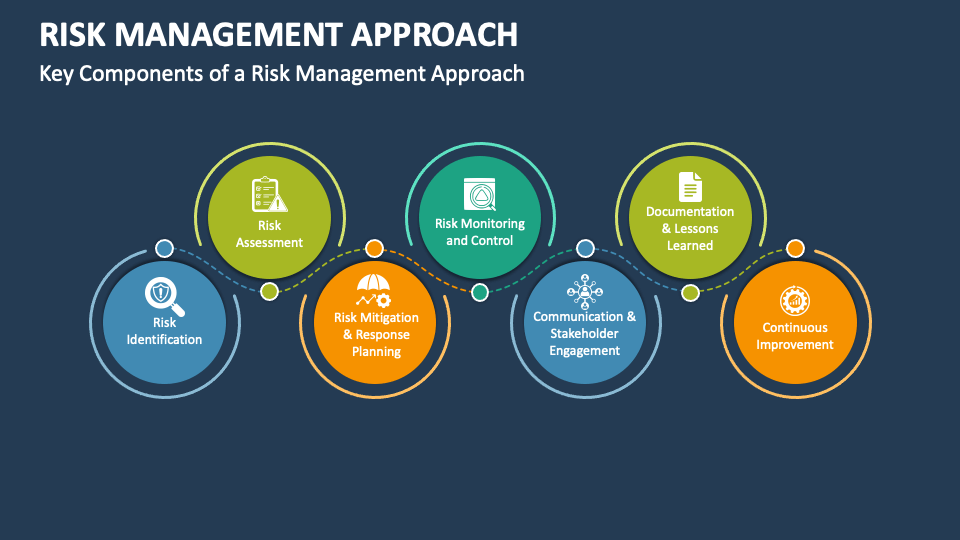 RISK MANAGEMENT APPROACH

Key Components of a Risk Management Approach

Risk Identification

Risk Assessment

Risk Mitigation & Response Planning

Risk Monitoring and Control

Communication & Stakeholder Engagement

Documentation & Lessons Learned

Continuous Improvement